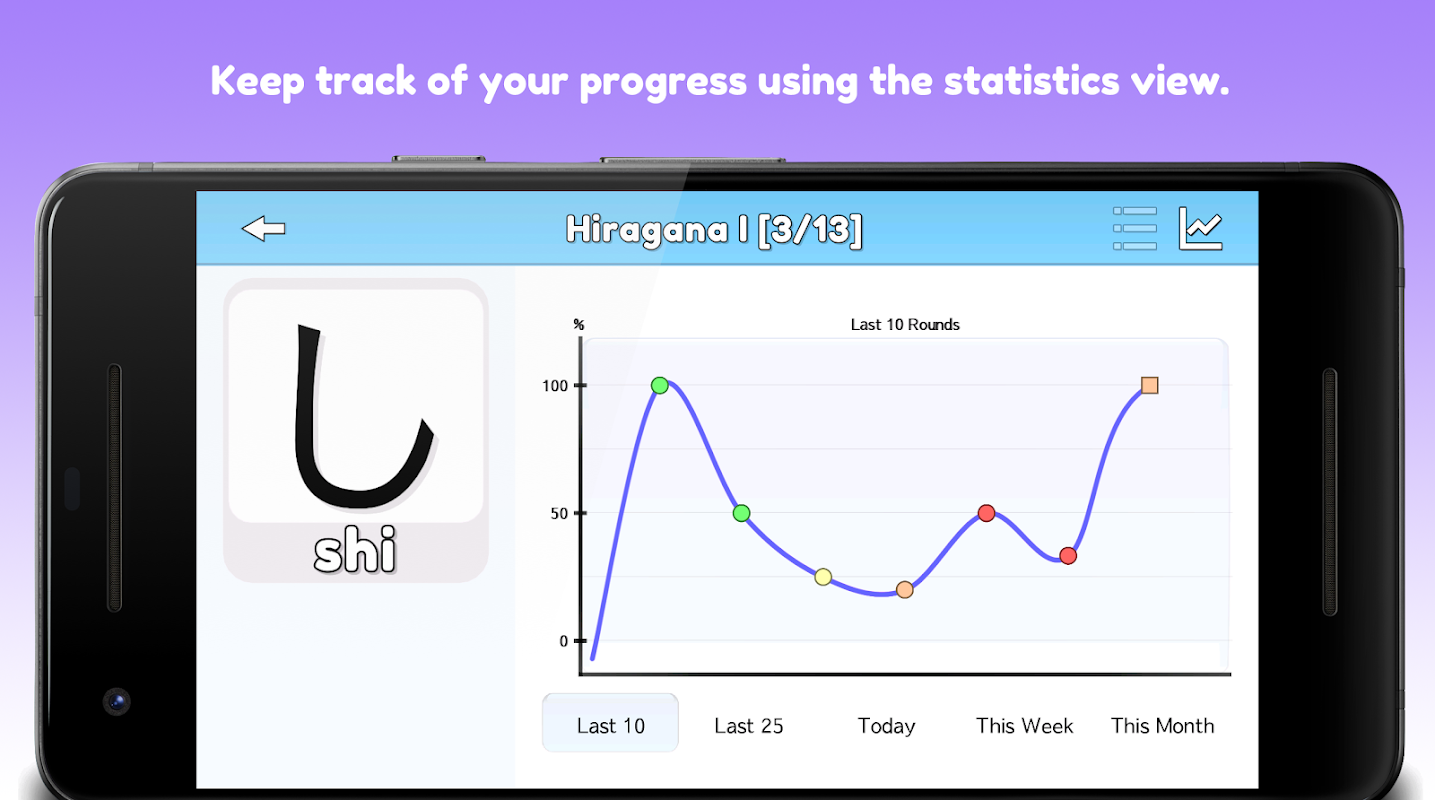 Keep track of your progress using the statistics view.

Hiragana I [3/13]

し
shi

%
Last 10 Rounds
100
50
0

Last 10
Last 25
Today
This Week
This Month